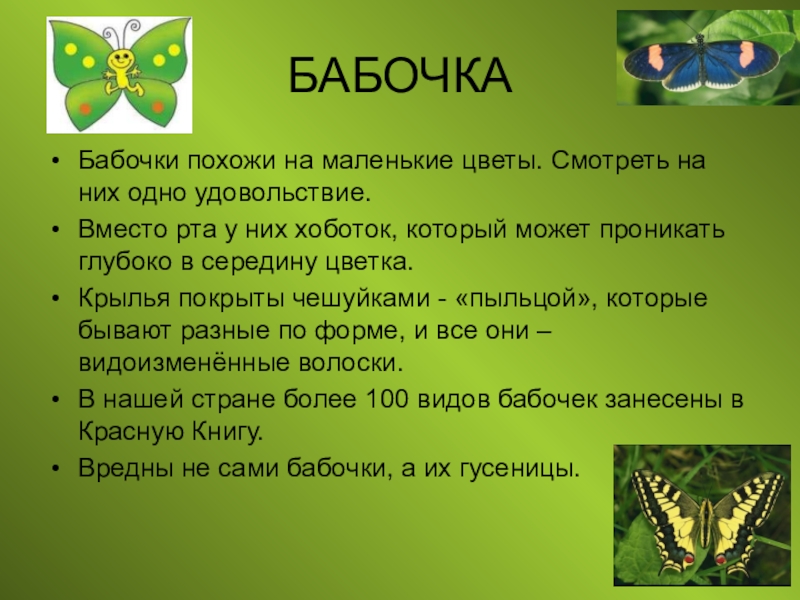 БАБОЧКА

• Бабочки похожи на маленькие цветы. Смотреть на них одно удовольствие.
• Вместо рта у них хоботок, который может проникать глубоко в середину цветка.
• Крылья покрыты чешуйками - «пыльцой», которые бывают разные по форме, и все они – видоизменённые волоски.
• В нашей стране более 100 видов бабочек занесены в Красную Книгу.
• Вредны не сами бабочки, а их гусеницы.